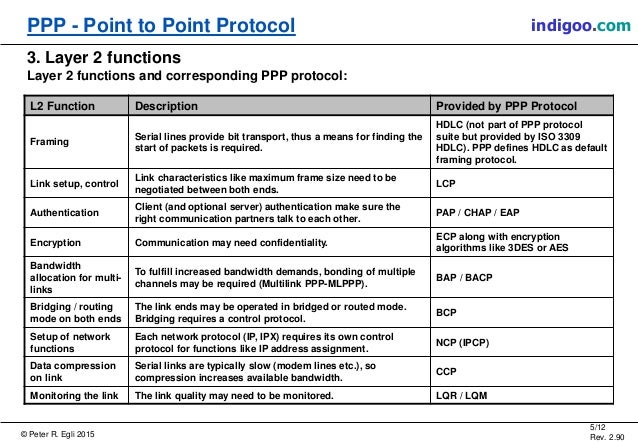 PPP - Point to Point Protocol

indigoo.com

3. Layer 2 functions

Layer 2 functions and corresponding PPP protocol:

| L2 Function | Description | Provided by PPP Protocol |
|---|---|---|
| Framing | Serial lines provide bit transport, thus a means for finding the start of packets is required. | HDLC (not part of PPP protocol suite but provided by ISO 3309 HDLC). PPP defines HDLC as default framing protocol. |
| Link setup, control | Link characteristics like maximum frame size need to be negotiated between both ends. | LCP |
| Authentication | Client (and optional server) authentication make sure the right communication partners talk to each other. | PAP / CHAP / EAP |
| Encryption | Communication may need confidentiality. | ECP along with encryption algorithms like 3DES or AES |
| Bandwidth allocation for multi-links | To fulfill increased bandwidth demands, bonding of multiple channels may be required (Multilink PPP-MLPPP). | BAP / BACP |
| Bridging / routing mode on both ends | The link ends may be operated in bridged or routed mode. Bridging requires a control protocol. | BCP |
| Setup of network functions | Each network protocol (IP, IPX) requires its own control protocol for functions like IP address assignment. | NCP (IPCP) |
| Data compression on link | Serial links are typically slow (modem lines etc.), so compression increases available bandwidth. | CCP |
| Monitoring the link | The link quality may need to be monitored. | LQR / LQM |

© Peter R. Egli 2015

5/12
Rev. 2.90